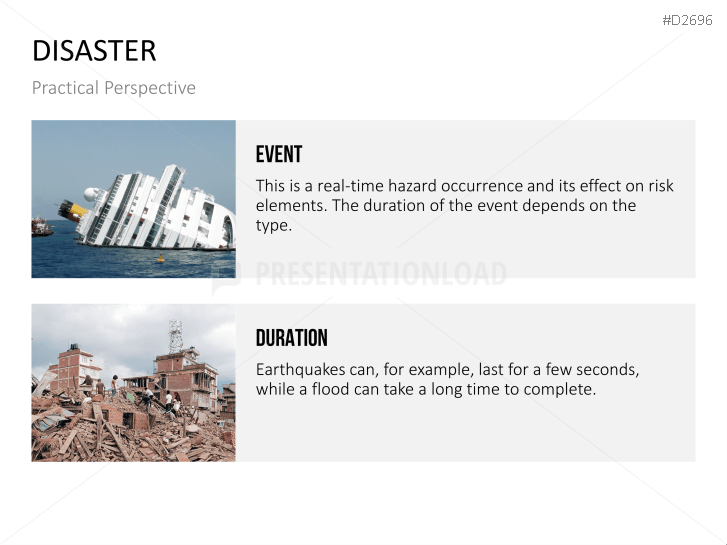 #D2696

DISASTER

Practical Perspective

EVENT

This is a real-time hazard occurrence and its effect on risk elements. The duration of the event depends on the type.

PRESENTATIONLOAD

DURATION

Earthquakes can, for example, last for a few seconds, while a flood can take a long time to complete.